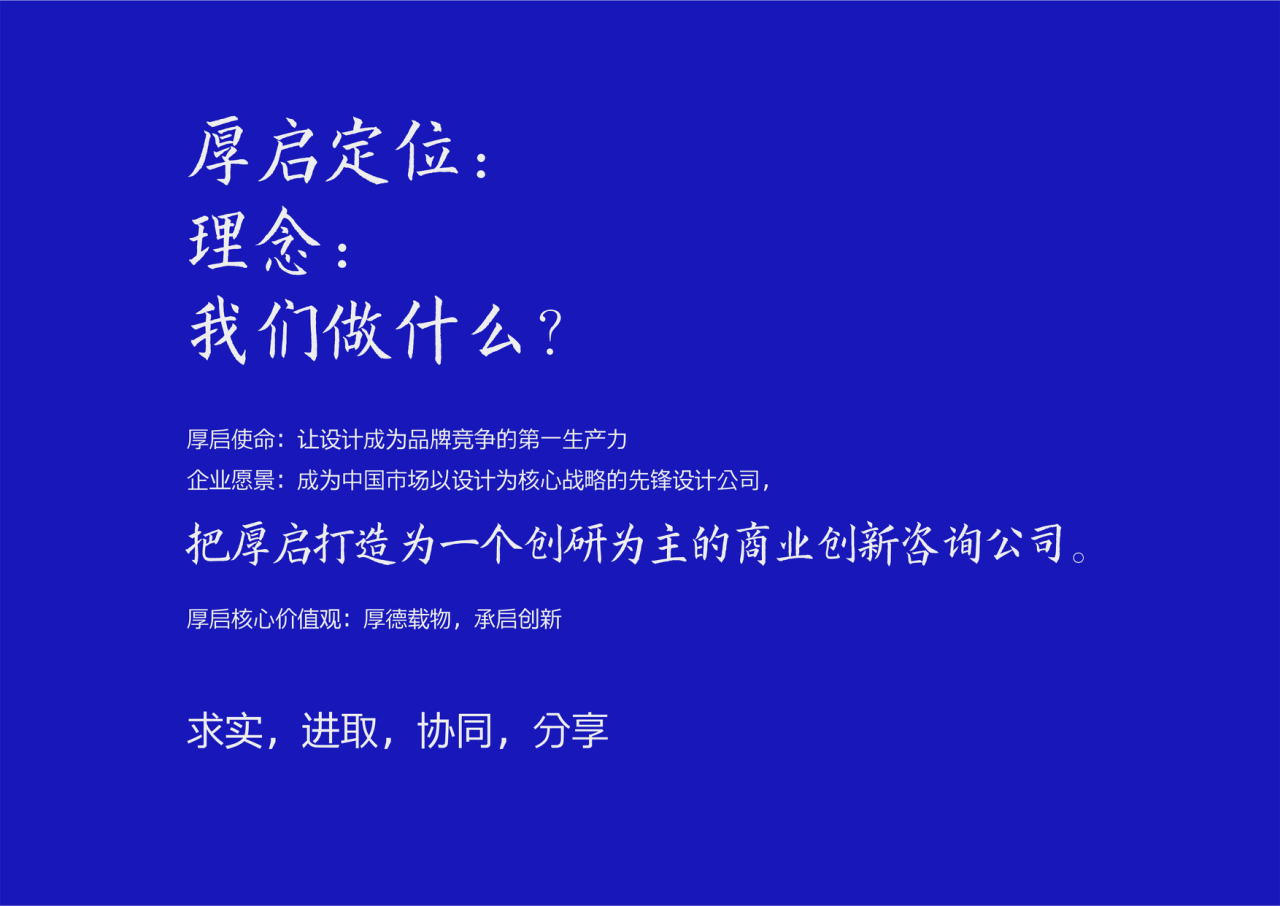 厚启定位:
理念:
我们做什么?

厚启使命:让设计成为品牌竞争的第一生产力
企业愿景:成为中国市场以设计为核心战略的先锋设计公司,
把厚启打造为一个创研为主的商业创新咨询公司。

厚启核心价值观:厚德载物,承启创新

求实,进取,协同,分享